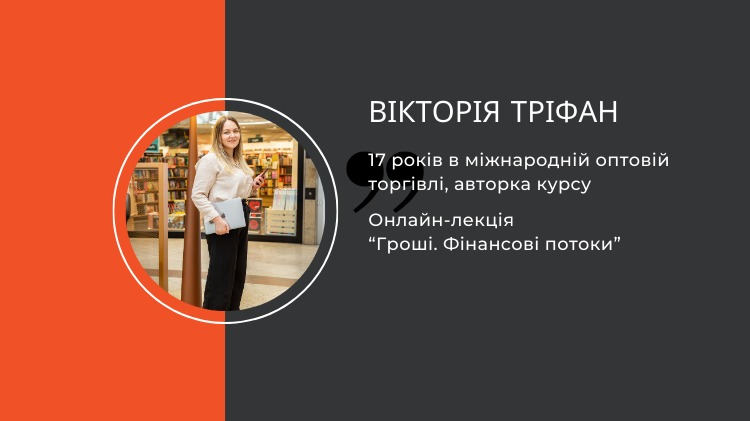 ВІКТОРІЯ ТРІФАН

17 років в міжнародній оптовій торгівлі, авторка курсу

Онлайн-лекція
“Гроші. Фінансові потоки”